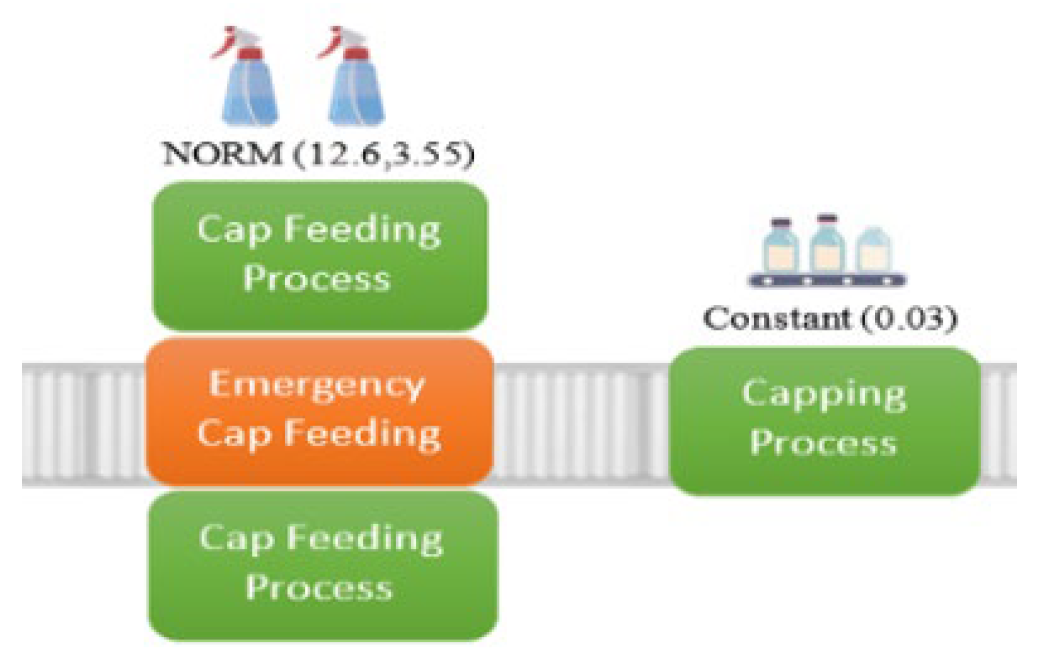 NORM (12.6,3.55)

Cap Feeding Process

Emergency Cap Feeding

Cap Feeding Process

Constant (0.03)

Capping Process